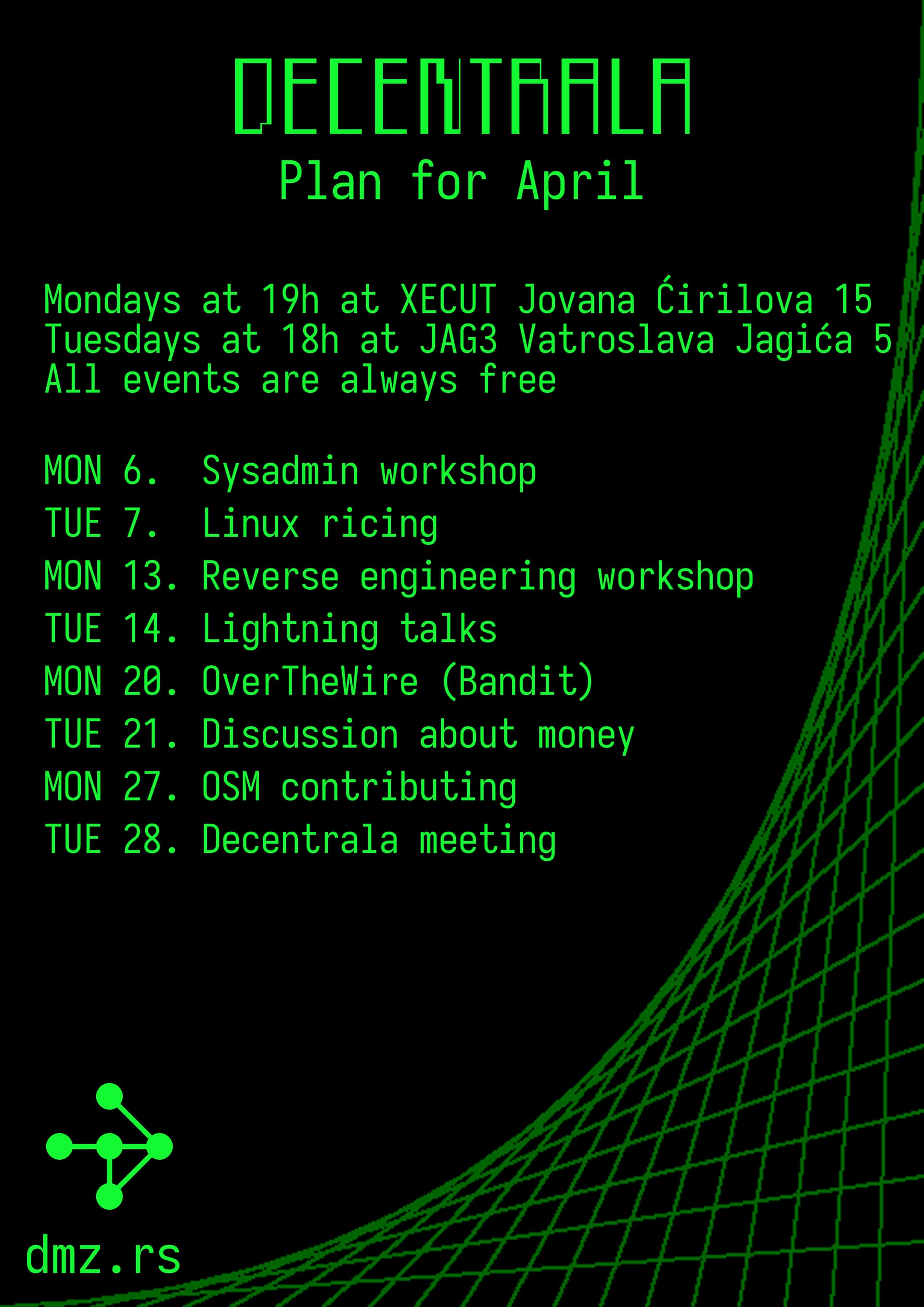 DECENTRALA
Plan for April

Mondays at 19h at XECUT Jovana Ćirilova 15
Tuesdays at 18h at JAG3 Vatroslava Jagića 5
All events are always free

MON 6. Sysadmin workshop
TUE 7. Linux ricing
MON 13. Reverse engineering workshop
TUE 14. Lightning talks
MON 20. OverTheWire (Bandit)
TUE 21. Discussion about money
MON 27. OSM contributing
TUE 28. Decentrala meeting

dmz.rs